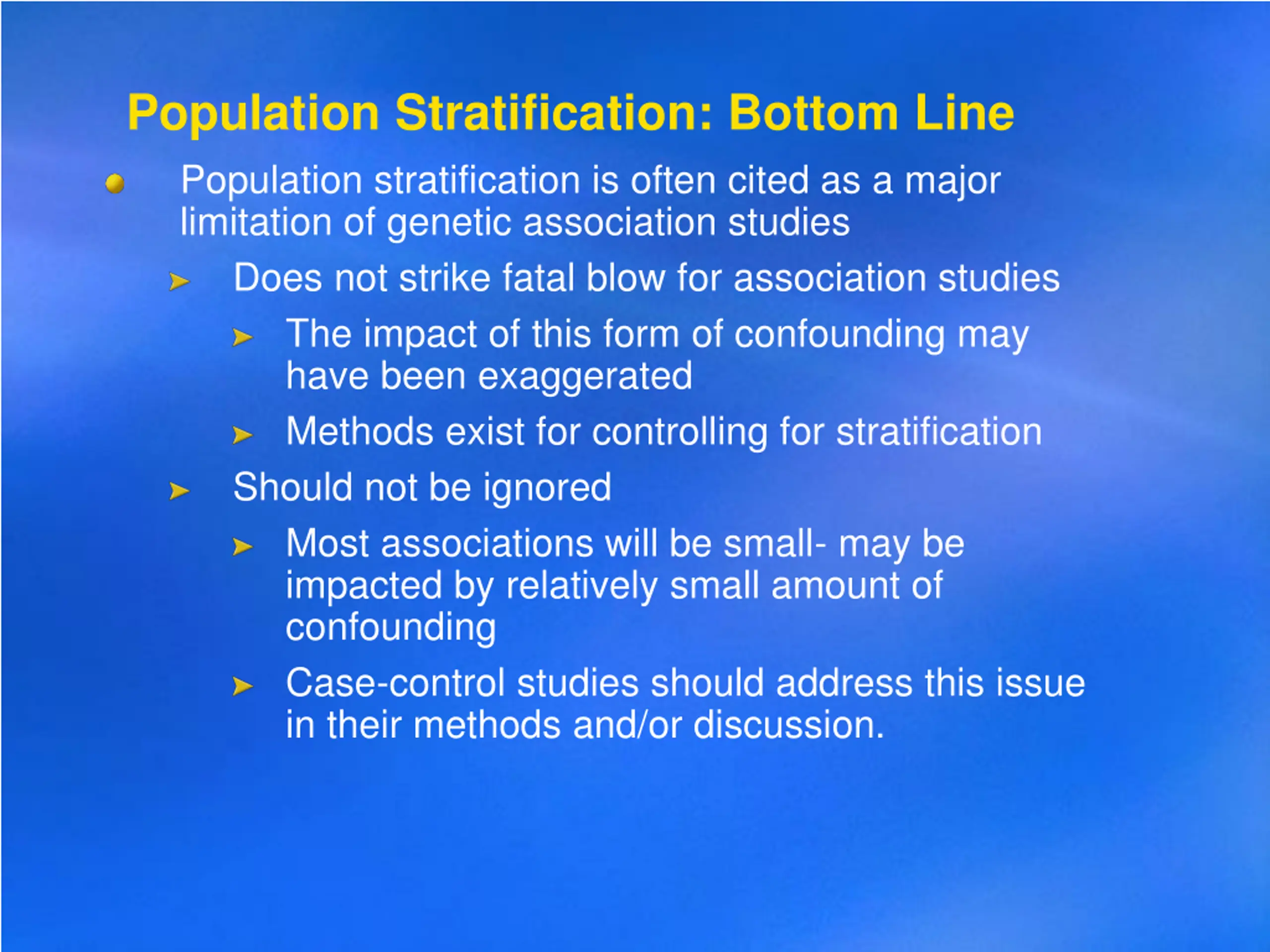 Population Stratification: Bottom Line

Population stratification is often cited as a major limitation of genetic association studies

Does not strike fatal blow for association studies

The impact of this form of confounding may have been exaggerated

Methods exist for controlling for stratification

Should not be ignored

Most associations will be small- may be impacted by relatively small amount of confounding

Case-control studies should address this issue in their methods and/or discussion.